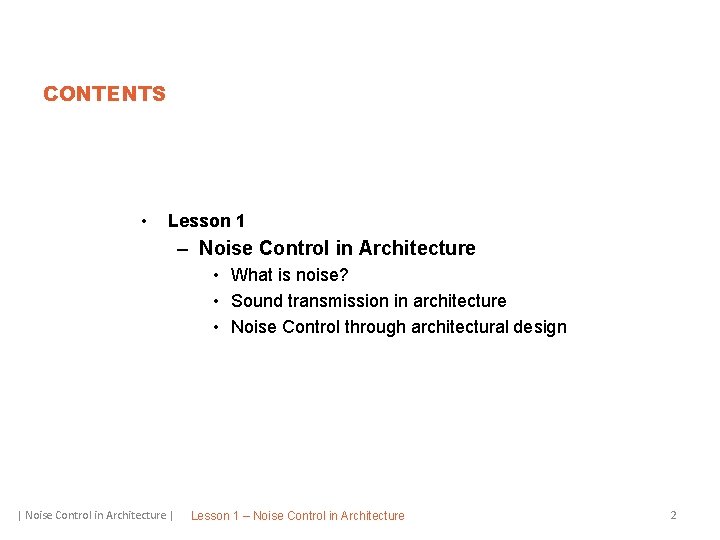 CONTENTS

• Lesson 1
– Noise Control in Architecture
• What is noise?
• Sound transmission in architecture
• Noise Control through architectural design

| Noise Control in Architecture | Lesson 1 – Noise Control in Architecture 2